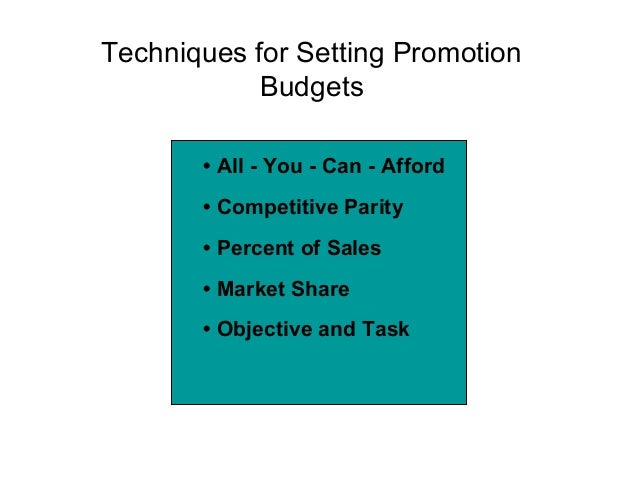 Techniques for Setting Promotion Budgets

• All - You - Can - Afford
• Competitive Parity
• Percent of Sales
• Market Share
• Objective and Task